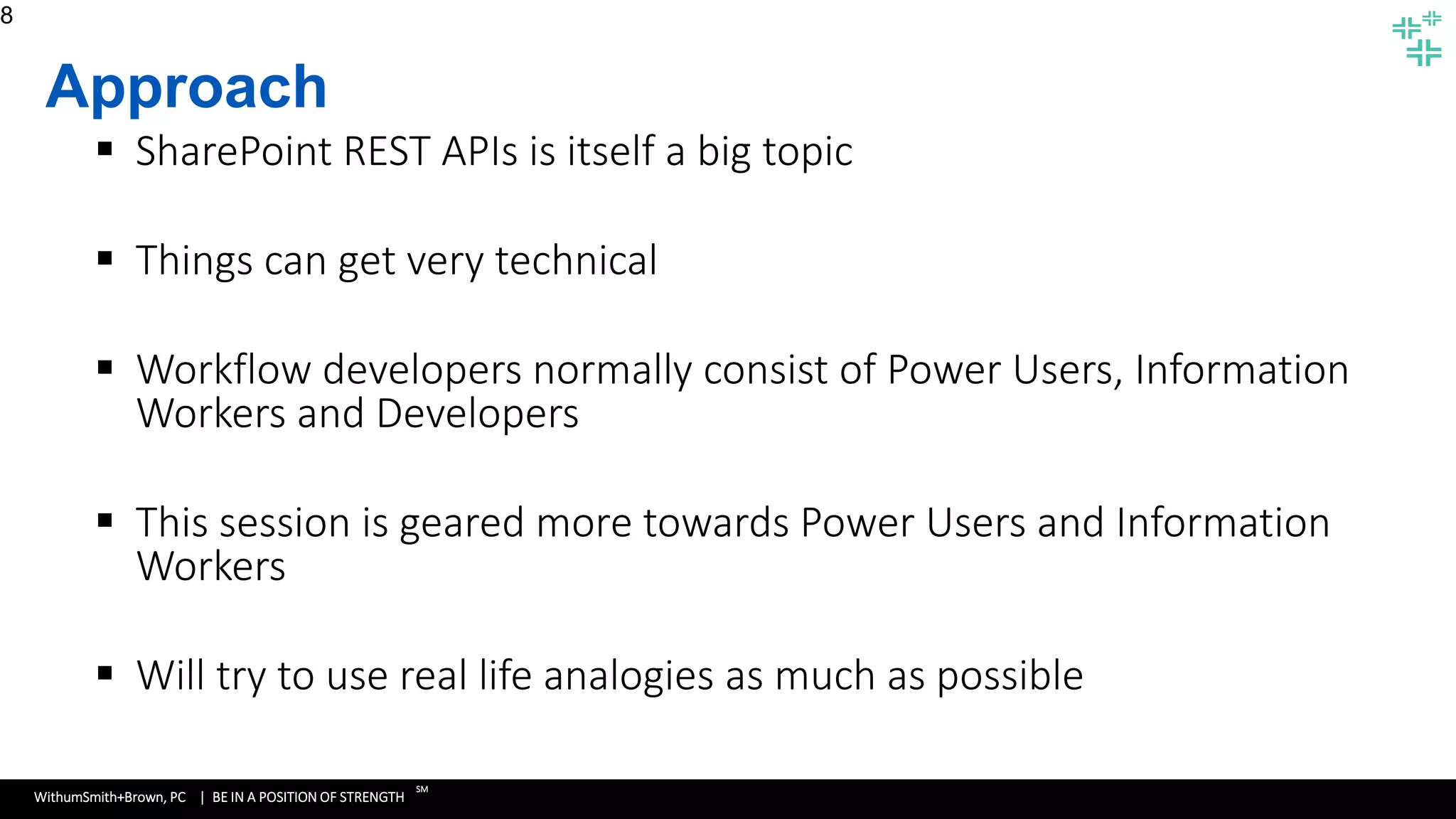 8

Approach

▪ SharePoint REST APIs is itself a big topic

▪ Things can get very technical

▪ Workflow developers normally consist of Power Users, Information Workers and Developers

▪ This session is geared more towards Power Users and Information Workers

▪ Will try to use real life analogies as much as possible

WithumSmith+Brown, PC | BE IN A POSITION OF STRENGTH SM